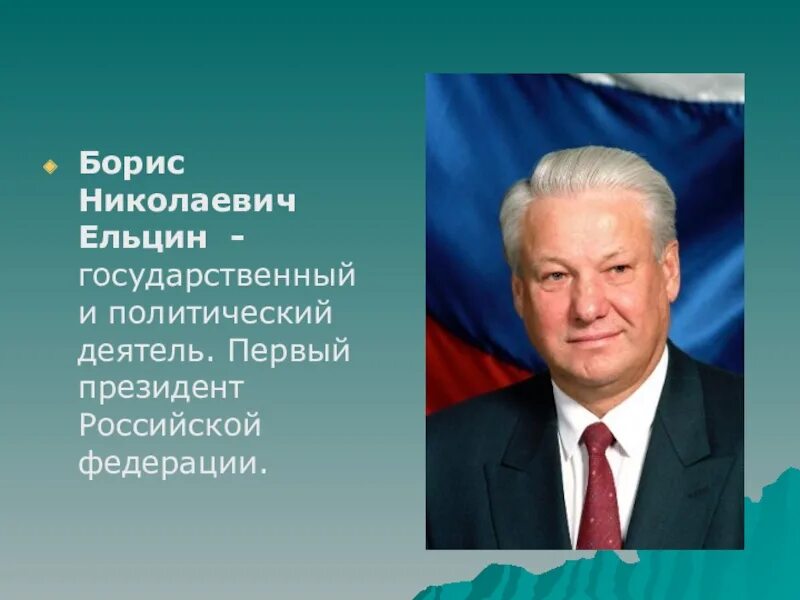 Борис Николаевич Ельцин - государственный и политический деятель. Первый президент Российской федерации.